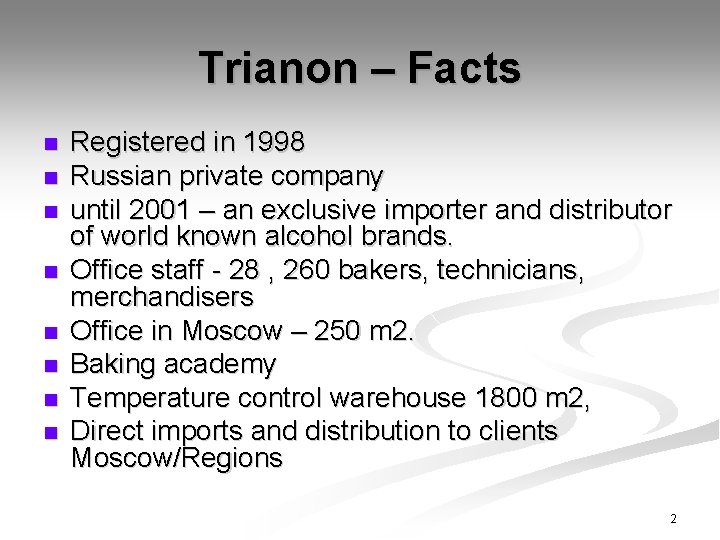 Trianon – Facts

- Registered in 1998
- Russian private company
- until 2001 – an exclusive importer and distributor of world known alcohol brands.
- Office staff - 28 , 260 bakers, technicians, merchandisers
- Office in Moscow – 250 m2.
- Baking academy
- Temperature control warehouse 1800 m2,
- Direct imports and distribution to clients Moscow/Regions

2